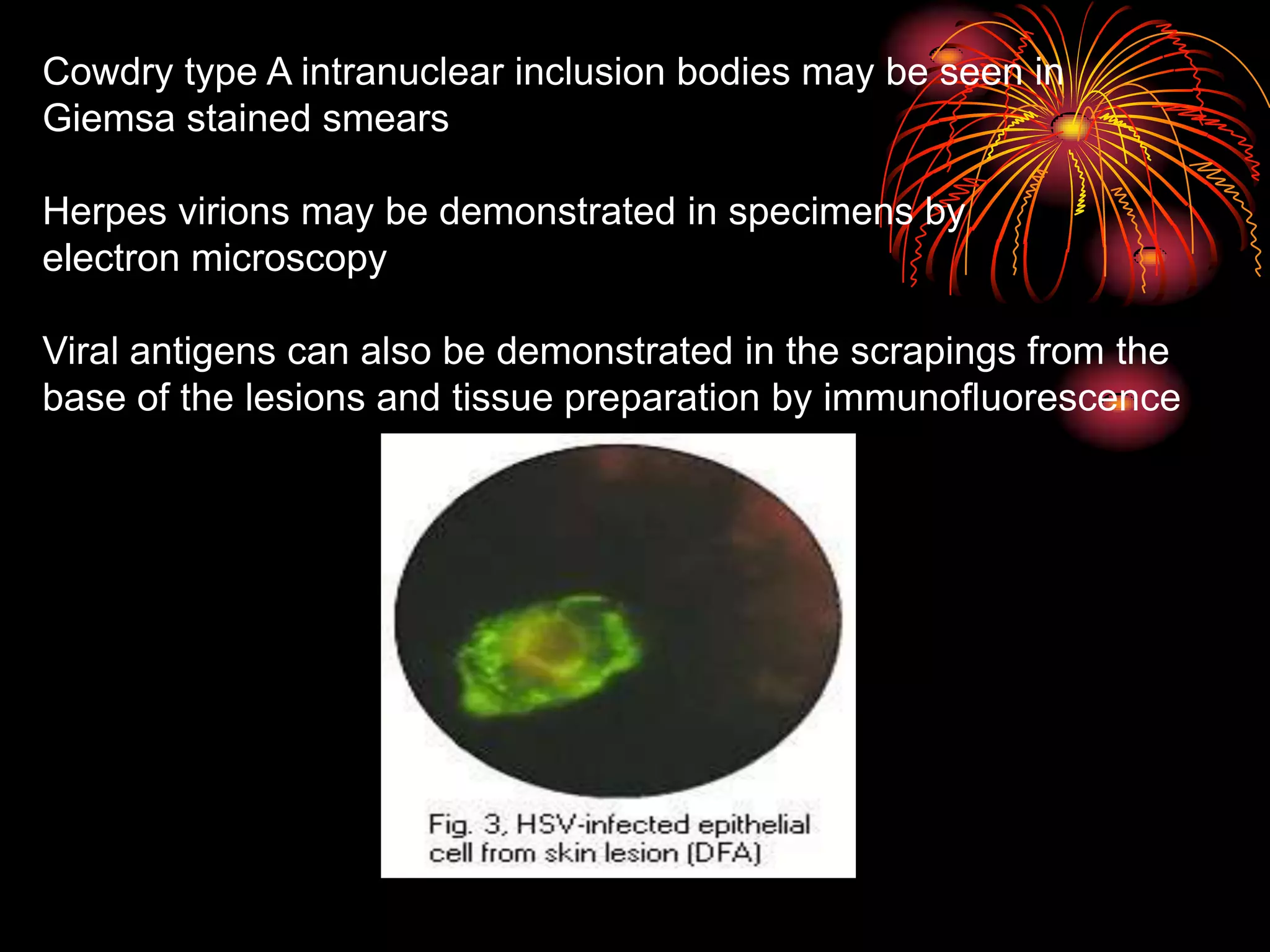 Cowdry type A intranuclear inclusion bodies may be seen in Giemsa stained smears

Herpes virions may be demonstrated in specimens by electron microscopy

Viral antigens can also be demonstrated in the scrapings from the base of the lesions and tissue preparation by immunofluorescence

Fig. 3, HSV-infected epithelial cell from skin lesion (DFA)